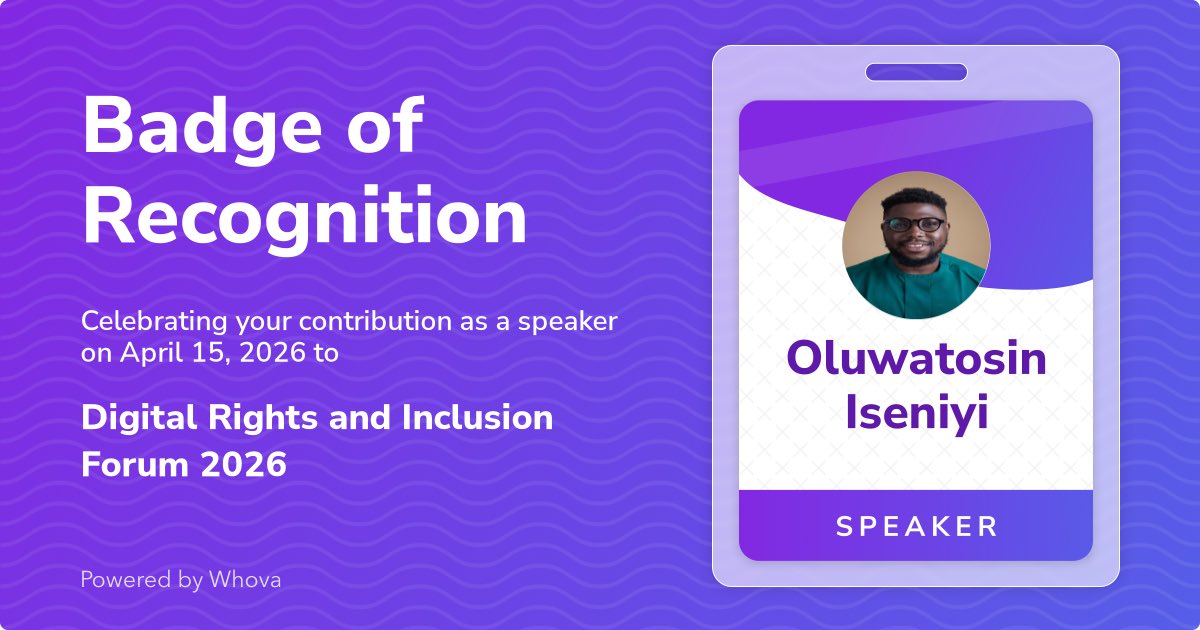 Badge of Recognition

Celebrating your contribution as a speaker on April 15, 2026 to

Digital Rights and Inclusion Forum 2026

Powered by Whova

Oluwatosin Iseniyi

SPEAKER